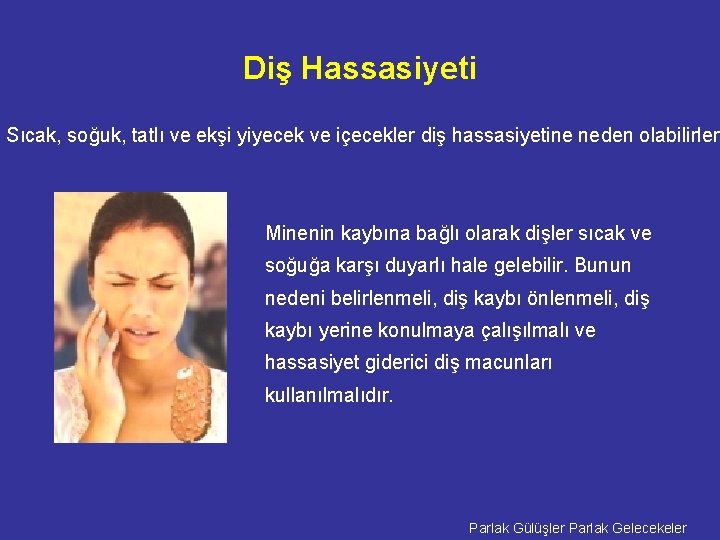 Diş Hassasiyeti

Sıcak, soğuk, tatlı ve ekşi yiyecek ve içecekler diş hassasiyetine neden olabilirler

Minenin kaybına bağlı olarak dişler sıcak ve soğuğa karşı duyarlı hale gelebilir. Bunun nedeni belirlenmeli, diş kaybı önlenmeli, diş kaybı yerine konulmaya çalışılmalı ve hassasiyet giderici diş macunları kullanılmalıdır.

Parlak Gülüşler Parlak Gelecekeler